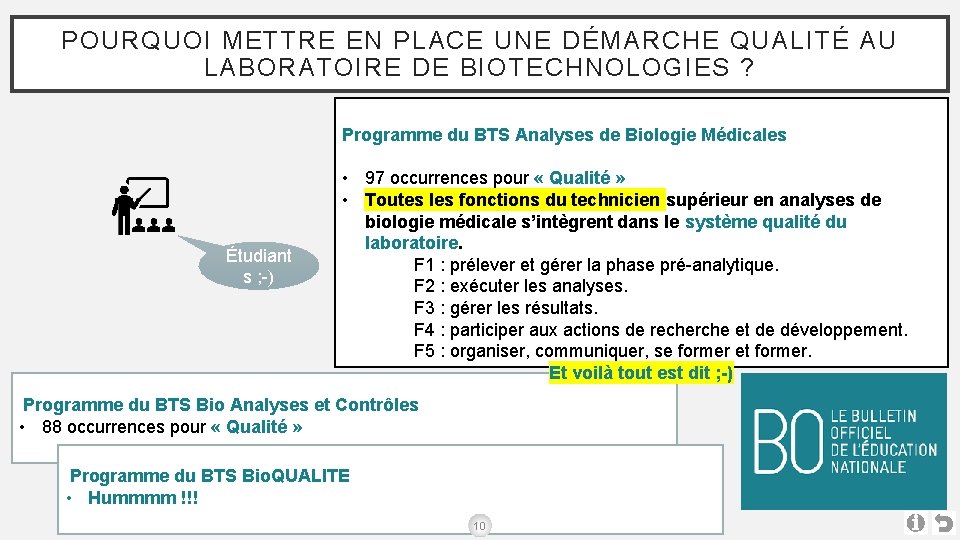 POURQUOI METTRE EN PLACE UNE DÉMARCHE QUALITÉ AU LABORATOIRE DE BIOTECHNOLOGIES ?

Étudiant s ;-)

Programme du BTS Analyses de Biologie Médicales

• 97 occurrences pour « Qualité »
• Toutes les fonctions du technicien supérieur en analyses de biologie médicale s'intègrent dans le système qualité du laboratoire.
F1 : prélever et gérer la phase pré-analytique.
F2 : exécuter les analyses.
F3 : gérer les résultats.
F4 : participer aux actions de recherche et de développement.
F5 : organiser, communiquer, se former et former.

Et voilà tout est dit ;-)

Programme du BTS Bio Analyses et Contrôles
• 88 occurrences pour « Qualité »

Programme du BTS BioQUALITE
• Hummmm !!!

BO LE BULLETIN OFFICIEL DE L'ÉDUCATION NATIONALE

10